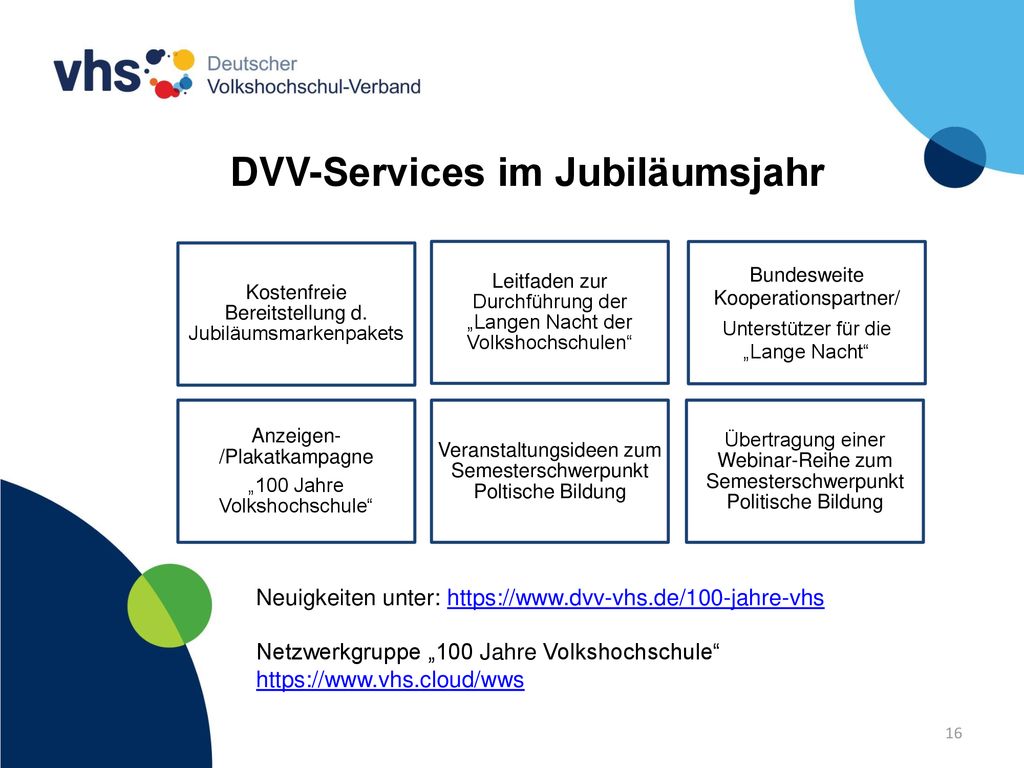 vhs Deutscher Volkshochschul-Verband

DVV-Services im Jubiläumsjahr

Kostenfreie Bereitstellung d. Jubiläumsmarkenpakets

Leitfaden zur Durchführung der „Langen Nacht der Volkshochschulen“

Bundesweite Kooperationspartner/

Unterstützer für die „Lange Nacht“

Anzeigen- /Plakatkampagne

„100 Jahre Volkshochschule“

Veranstaltungsideen zum Semesterschwerpunkt Poltische Bildung

Übertragung einer Webinar-Reihe zum Semesterschwerpunkt Politische Bildung

Neuigkeiten unter: https://www.dvv-vhs.de/100-jahre-vhs

Netzwerkgruppe „100 Jahre Volkshochschule“ https://www.vhs.cloud/wws

16